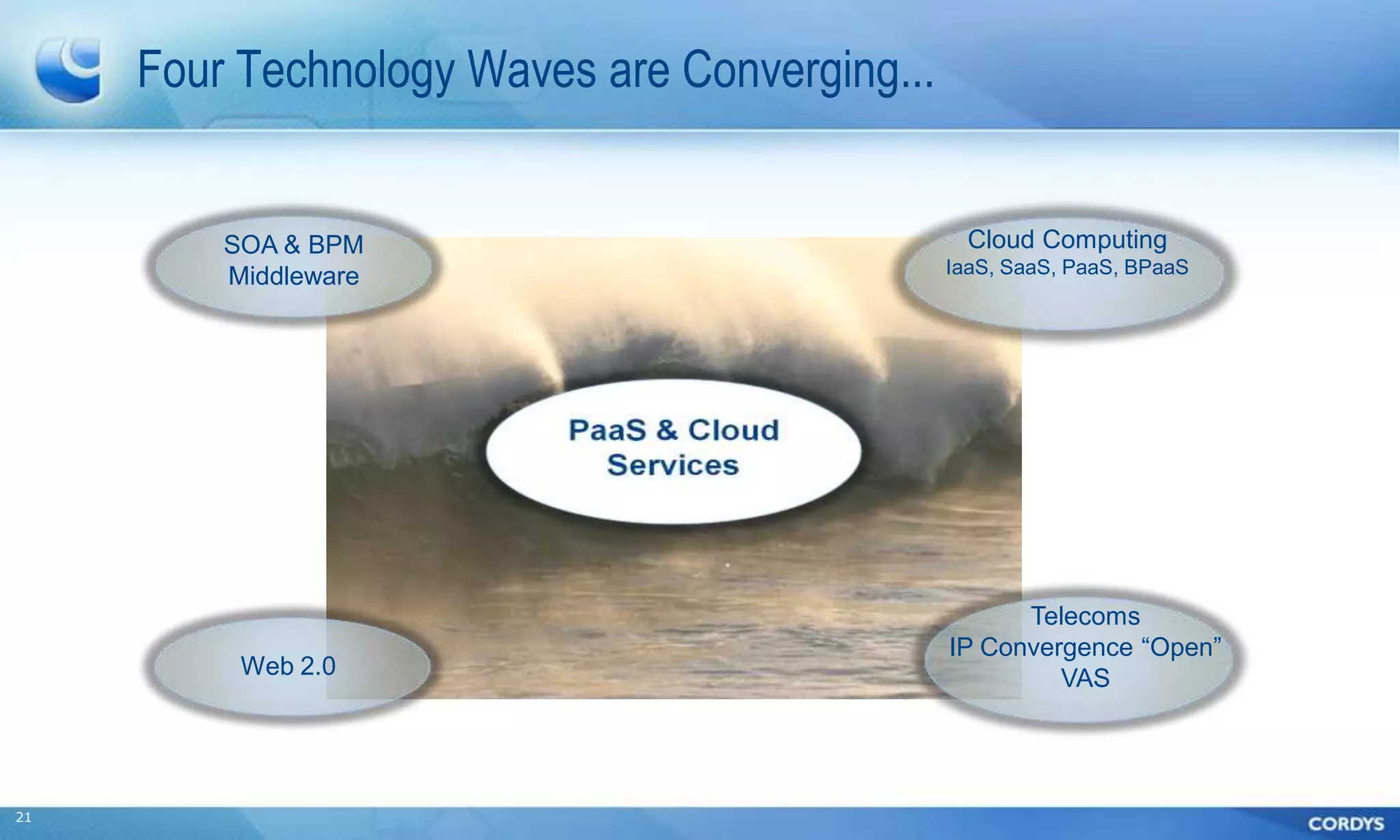 Four Technology Waves are Converging...

SOA & BPM
Middleware

Cloud Computing
IaaS, SaaS, PaaS, BPaaS

PaaS & Cloud
Services

Web 2.0

Telecoms
IP Convergence “Open”
VAS

21

CORDYS